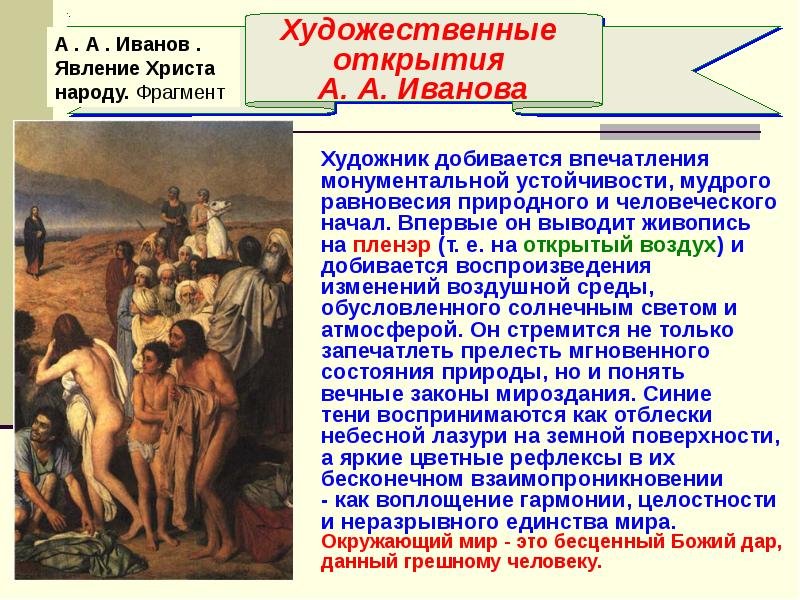 А . А . Иванов . Явление Христа народу. Фрагмент

Художественные открытия А. А. Иванова

Художник добивается впечатления монументальной устойчивости, мудрого равновесия природного и человеческого начал. Впервые он выводит живопись на пленэр (т. е. на открытый воздух) и добивается воспроизведения изменений воздушной среды, обусловленного солнечным светом и атмосферой. Он стремится не только запечатлеть прелесть мгновенного состояния природы, но и понять вечные законы мироздания. Синие тени воспринимаются как отблески небесной лазури на земной поверхности, а яркие цветные рефлексы в их бесконечном взаимопроникновении - как воплощение гармонии, целостности и неразрывного единства мира.
Окружающий мир - это бесценный Божий дар, данный грешному человеку.